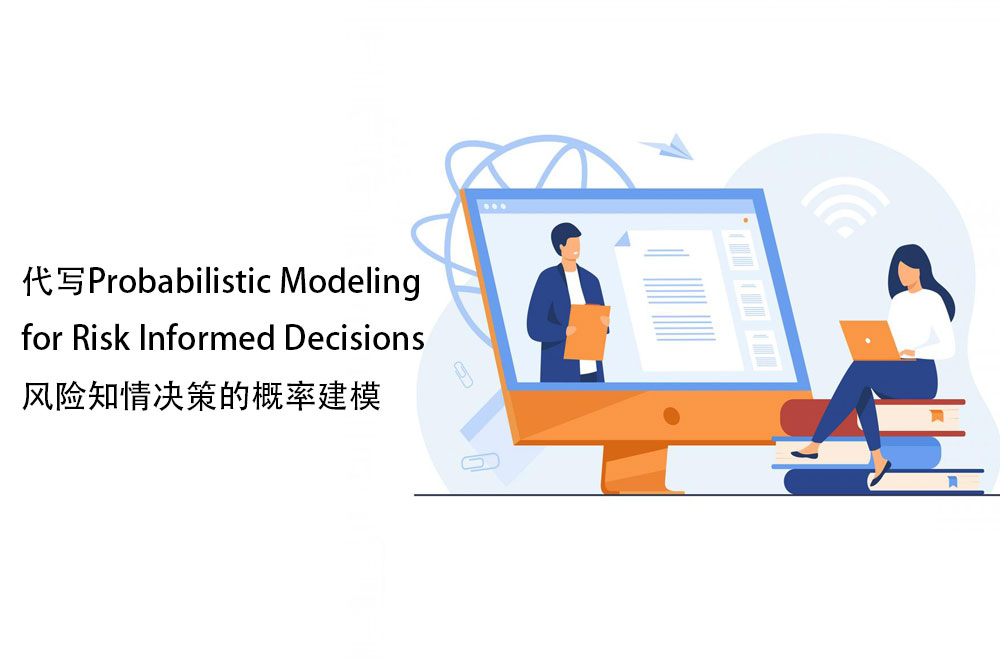 代写Probabilistic Modeling for Risk Informed Decisions
风险知情决策的概率建模